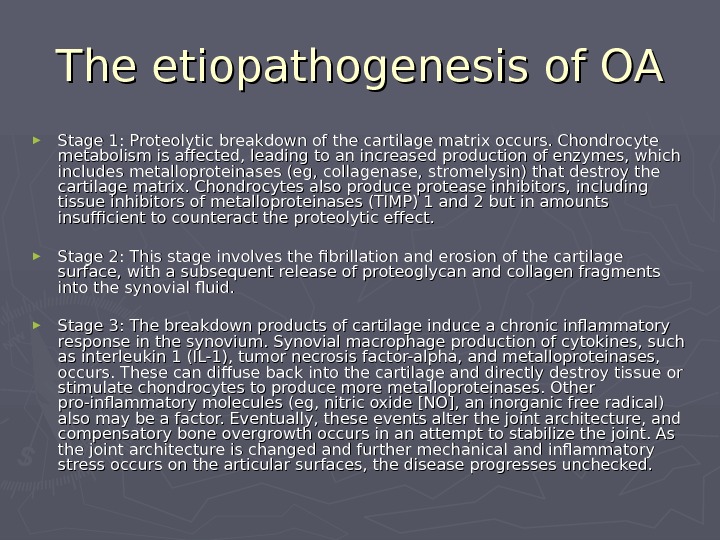 The etiopathogenesis of OA

► Stage 1: Proteolytic breakdown of the cartilage matrix occurs. Chondrocyte metabolism is affected, leading to an increased production of enzymes, which includes metalloproteinases (eg, collagenase, stromelysin) that destroy the cartilage matrix. Chondrocytes also produce protease inhibitors, including tissue inhibitors of metalloproteinases (TIMP) 1 and 2 but in amounts insufficient to counteract the proteolytic effect.

► Stage 2: This stage involves the fibrillation and erosion of the cartilage surface, with a subsequent release of proteoglycan and collagen fragments into the synovial fluid.

► Stage 3: The breakdown products of cartilage induce a chronic inflammatory response in the synovium. Synovial macrophage production of cytokines, such as interleukin 1 (IL-1), tumor necrosis factor-alpha, and metalloproteinases, occurs. These can diffuse back into the cartilage and directly destroy tissue or stimulate chondrocytes to produce more metalloproteinases. Other pro-inflammatory molecules (eg, nitric oxide [NO], an inorganic free radical) also may be a factor. Eventually, these events alter the joint architecture, and compensatory bone overgrowth occurs in an attempt to stabilize the joint. As the joint architecture is changed and further mechanical and inflammatory stress occurs on the articular surfaces, the disease progresses unchecked.